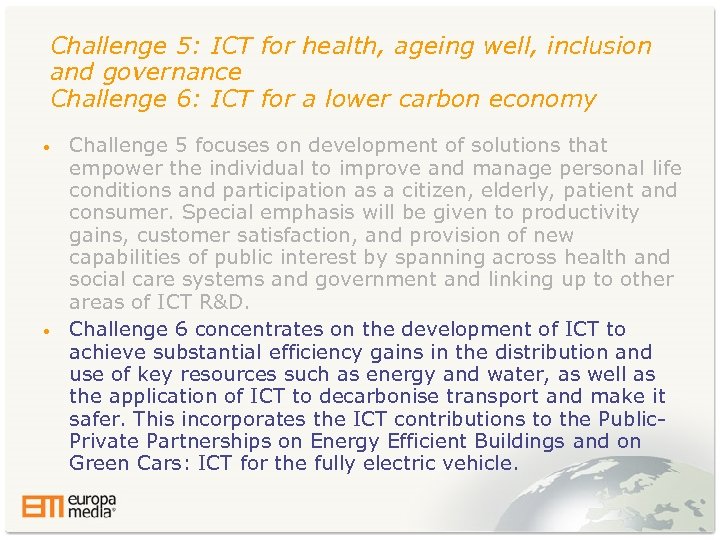 Challenge 5: ICT for health, ageing well, inclusion and governance
Challenge 6: ICT for a lower carbon economy

• Challenge 5 focuses on development of solutions that empower the individual to improve and manage personal life conditions and participation as a citizen, elderly, patient and consumer. Special emphasis will be given to productivity gains, customer satisfaction, and provision of new capabilities of public interest by spanning across health and social care systems and government and linking up to other areas of ICT R&D.

• Challenge 6 concentrates on the development of ICT to achieve substantial efficiency gains in the distribution and use of key resources such as energy and water, as well as the application of ICT to decarbonise transport and make it safer. This incorporates the ICT contributions to the Public-Private Partnerships on Energy Efficient Buildings and on Green Cars: ICT for the fully electric vehicle.

EM europa media®